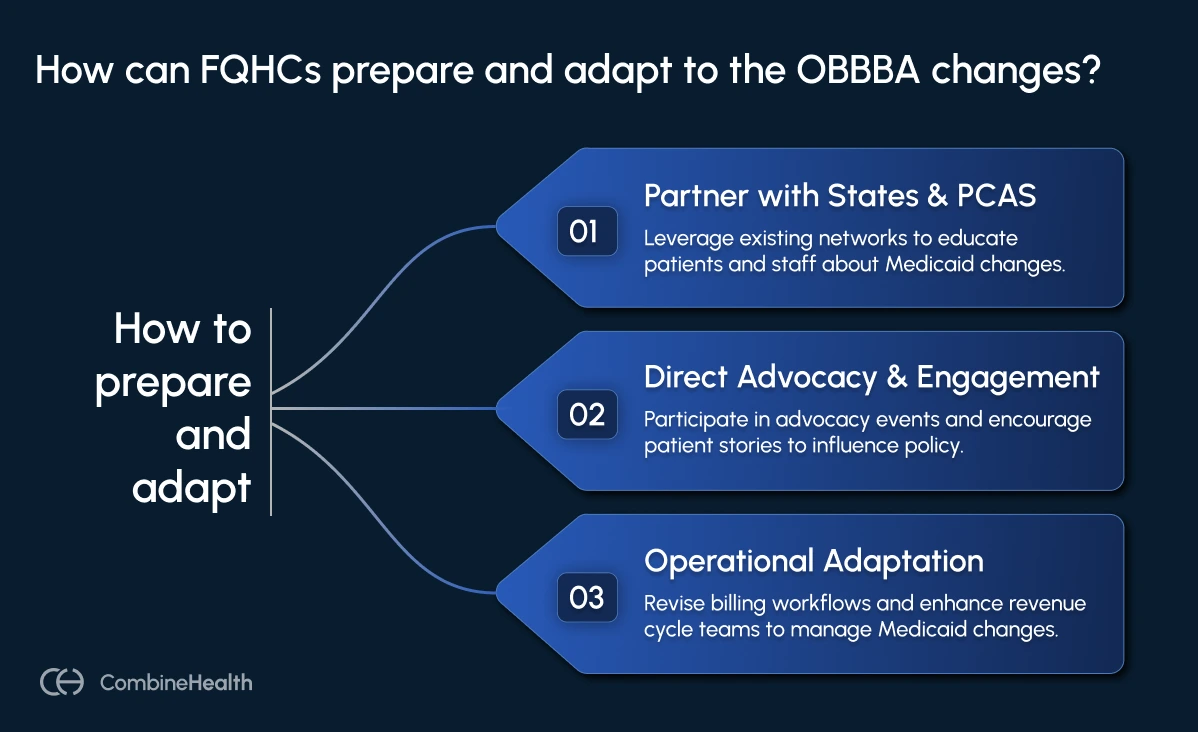 How can FQHCs prepare and adapt to the OBBBA changes?

How to prepare and adapt

01
Partner with States & PCAS
Leverage existing networks to educate patients and staff about Medicaid changes.

02
Direct Advocacy & Engagement
Participate in advocacy events and encourage patient stories to influence policy.

03
Operational Adaptation
Revise billing workflows and enhance revenue cycle teams to manage Medicaid changes.

CombineHealth